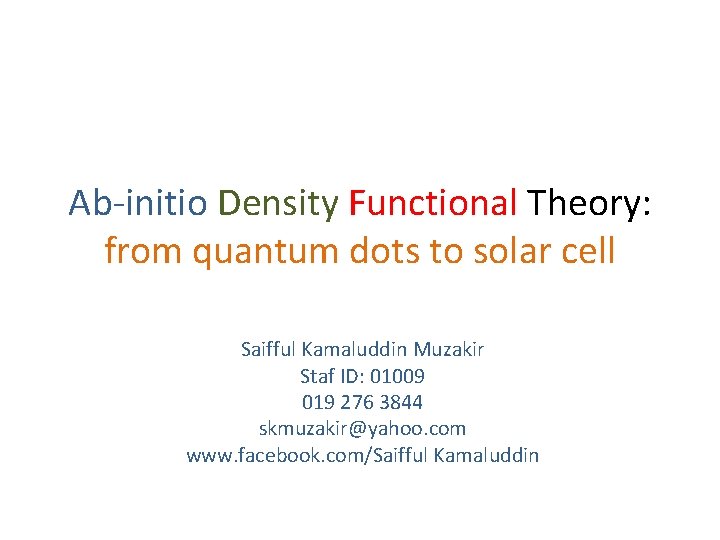 Ab-initio Density Functional Theory:
from quantum dots to solar cell

Saifful Kamaluddin Muzakir
Staf ID: 01009
019 276 3844
skmuzakir@yahoo.com
www.facebook.com/Saifful Kamaluddin